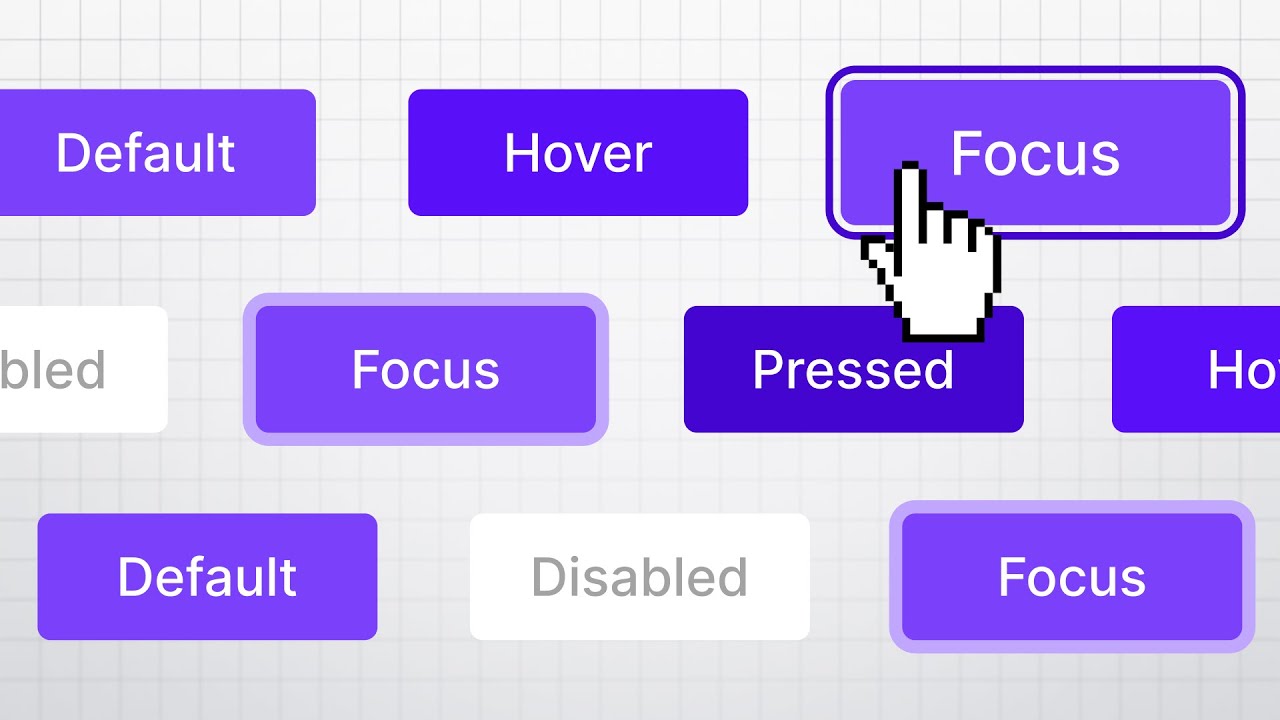 Default

Hover

Focus

bled

Focus

Pressed

Ho

Default

Disabled

Focus